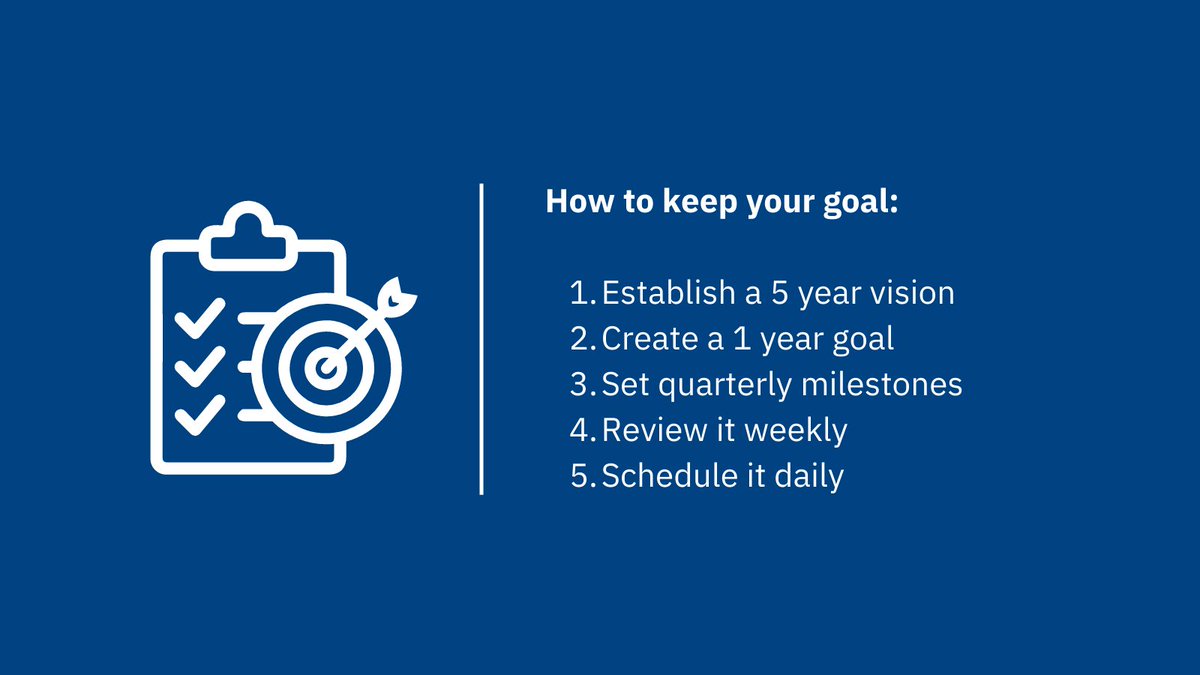 How to keep your goal:

1. Establish a 5 year vision
2. Create a 1 year goal
3. Set quarterly milestones
4. Review it weekly
5. Schedule it daily